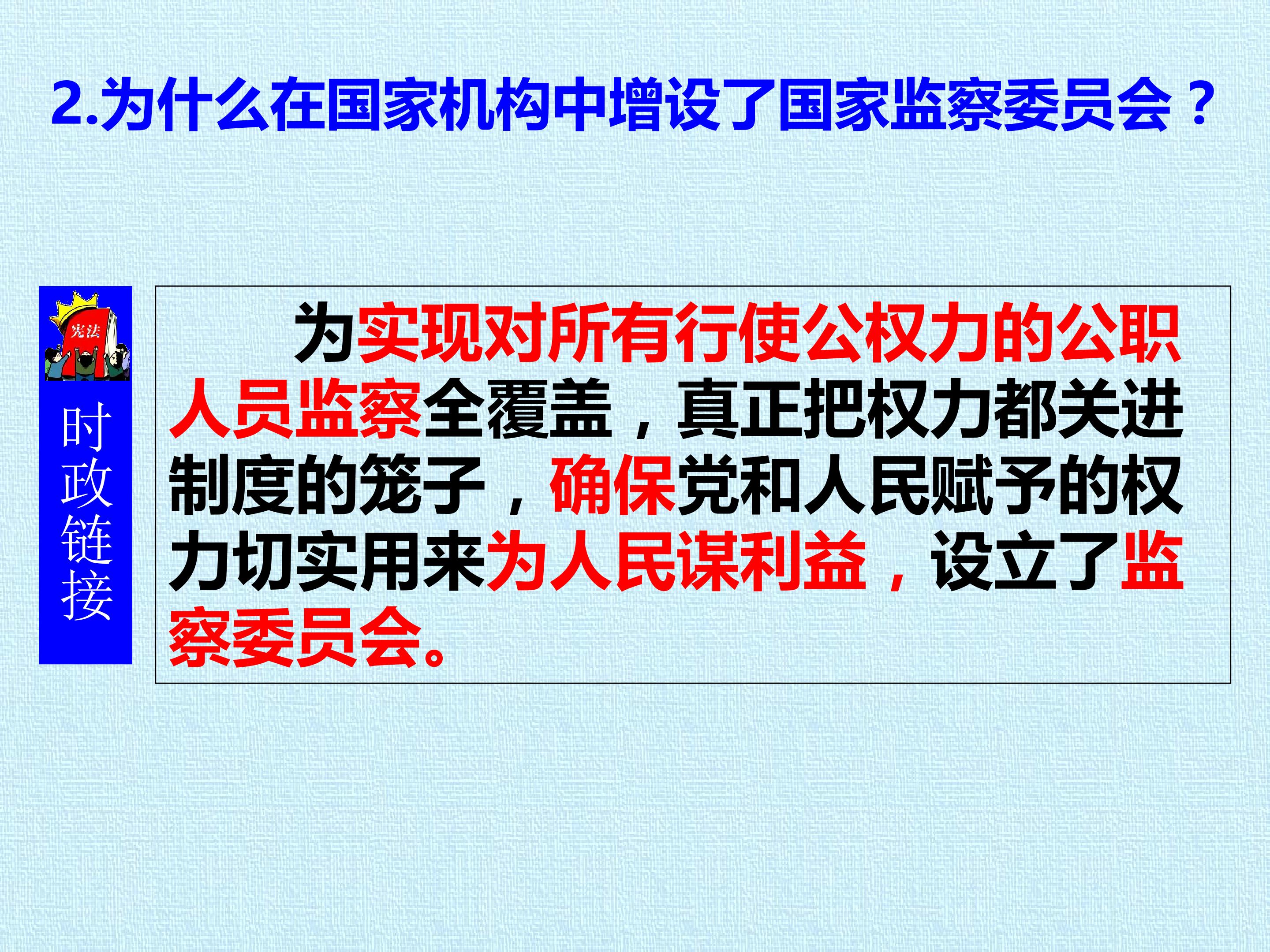 2.为什么在国家机构中增设了国家监察委员会？

宪法

时政链接

为实现对所有行使公权力的公职人员监察全覆盖，真正把权力都关进制度的笼子，确保党和人民赋予的权力切实用来为人民谋利益，设立了监察委员会。